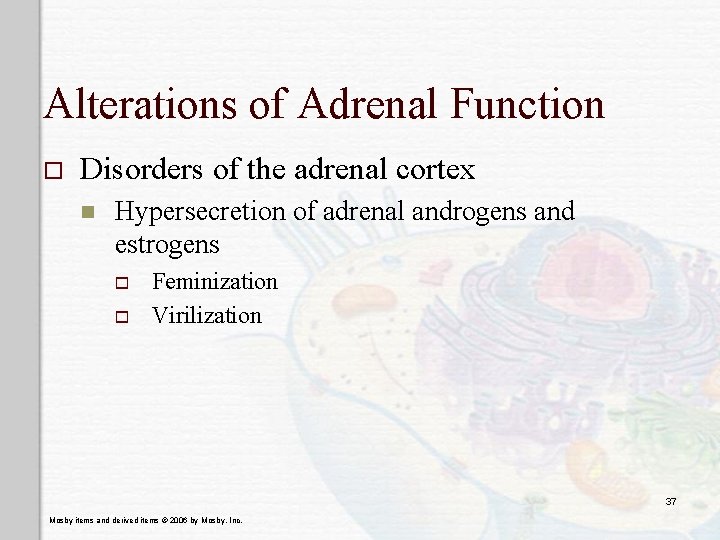 Alterations of Adrenal Function

Disorders of the adrenal cortex

Hypersecretion of adrenal androgens and estrogens

Feminization

Virilization

37

Mosby items and derived items © 2006 by Mosby, Inc.